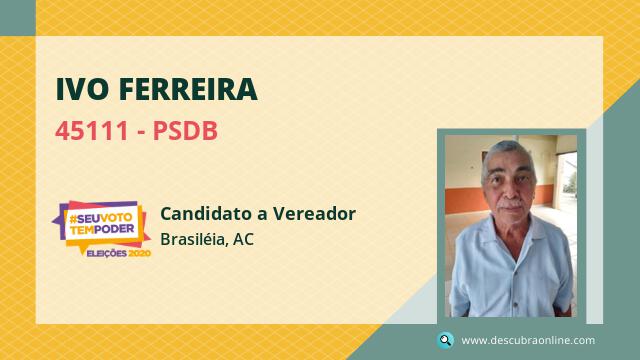 IVO FERREIRA

45111 - PSDB

#SEUVOTO TEMPODER
ELEIÇÕES 2020

Candidato a Vereador
Brasiléia, AC

www.descubraonline.com